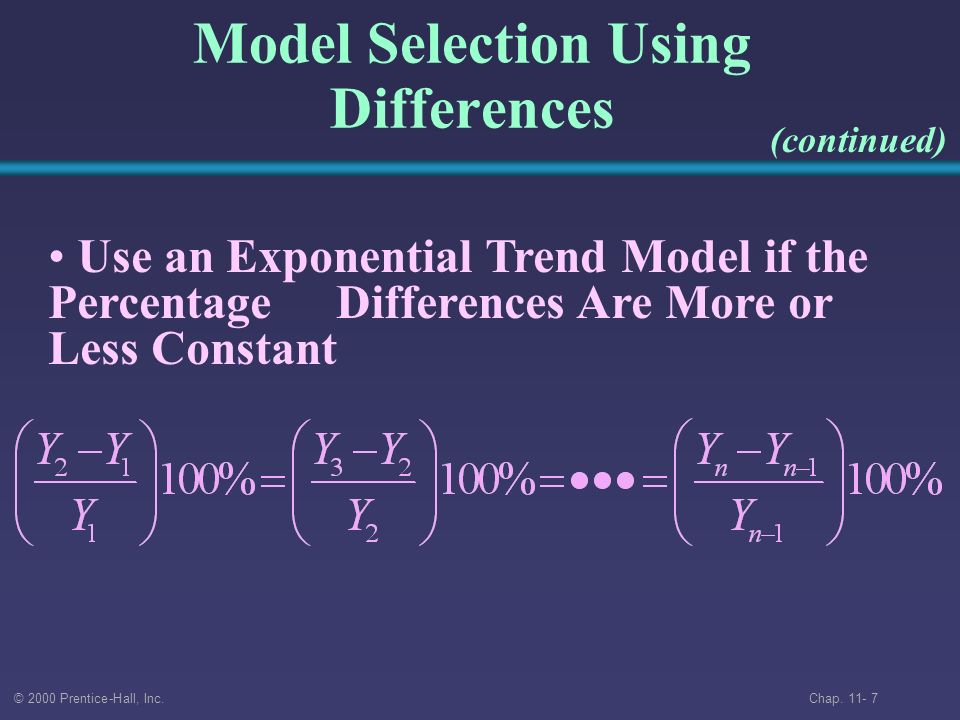 Model Selection Using Differences

(continued)

• Use an Exponential Trend Model if the Percentage Differences Are More or Less Constant

$\left(\frac{Y_2 - Y_1}{Y_1}\right)100\% = \left(\frac{Y_3 - Y_2}{Y_2}\right)100\% = \bullet\bullet\bullet = \left(\frac{Y_n - Y_{n-1}}{Y_{n-1}}\right)100\%$

© 2000 Prentice-Hall, Inc.

Chap. 11- 7